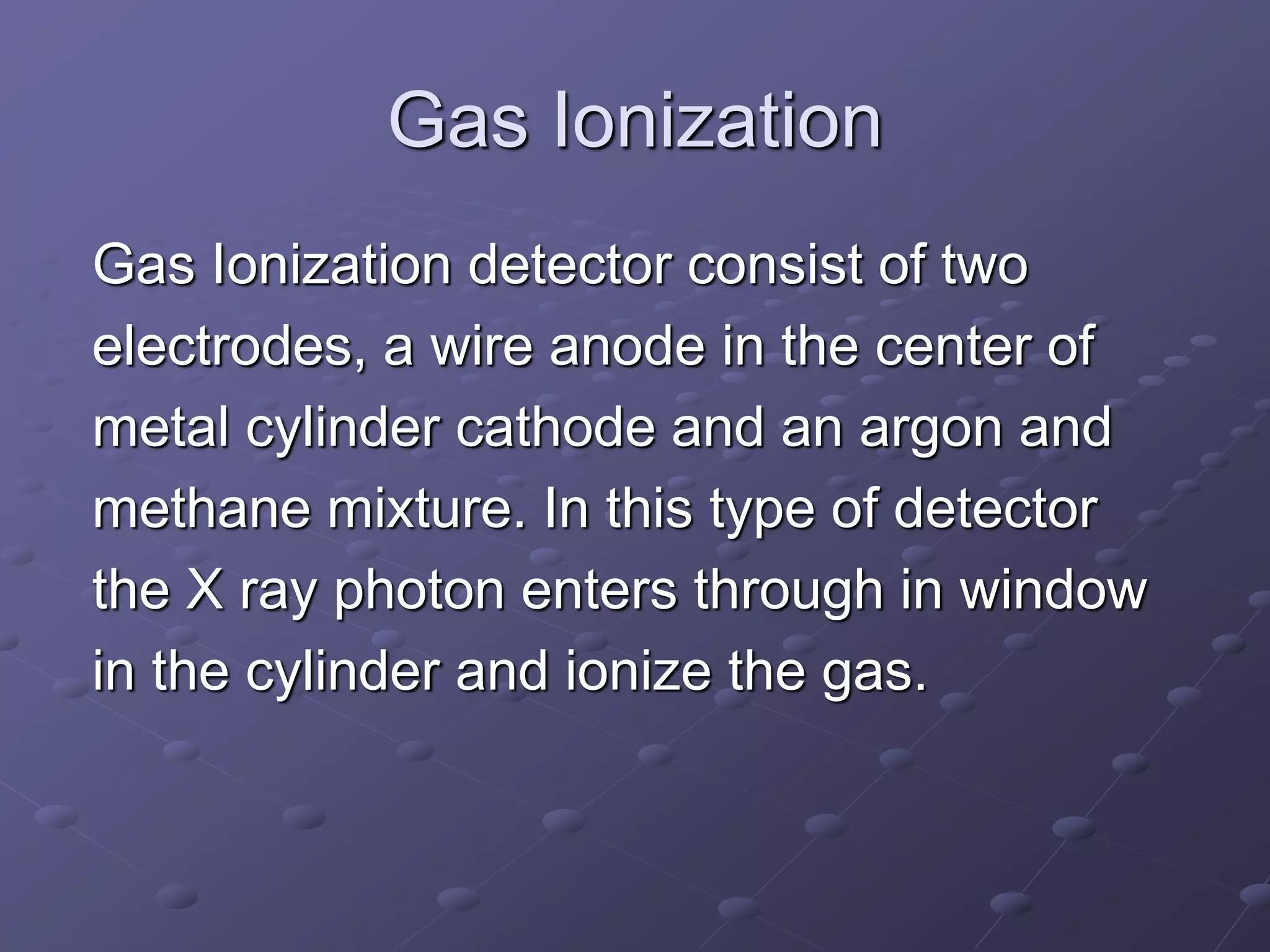 Gas Ionization

Gas Ionization detector consist of two electrodes, a wire anode in the center of metal cylinder cathode and an argon and methane mixture. In this type of detector the X ray photon enters through in window in the cylinder and ionize the gas.